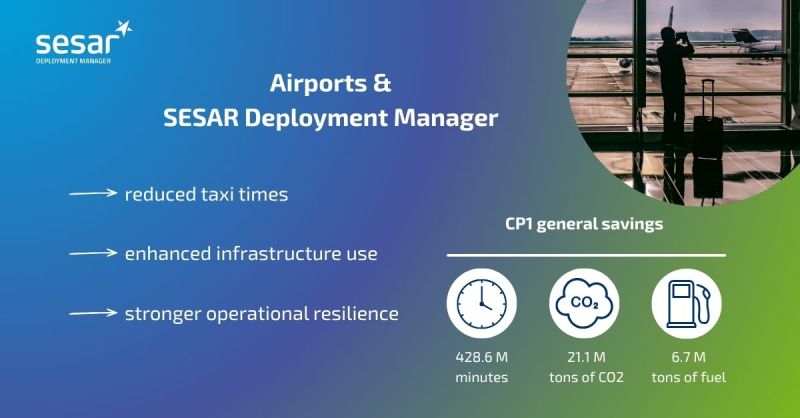 sesar
DEPLOYMENT MANAGER

Airports & SESAR Deployment Manager

reduced taxi times

enhanced infrastructure use

stronger operational resilience

CP1 general savings

$CO_2$

428.6 M minutes

21.1 M tons of CO2

6.7 M tons of fuel